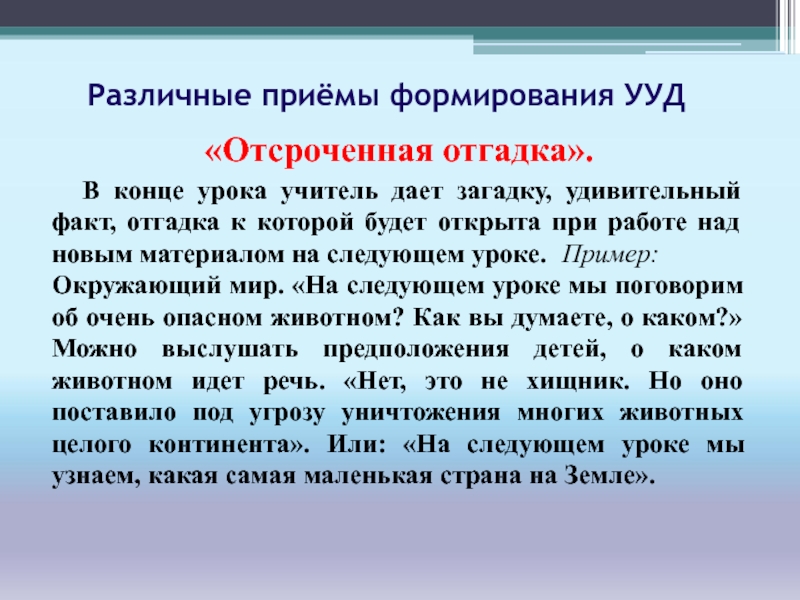 Различные приёмы формирования УУД

«Отсроченная отгадка».

В конце урока учитель дает загадку, удивительный факт, отгадка к которой будет открыта при работе над новым материалом на следующем уроке. Пример: Окружающий мир. «На следующем уроке мы поговорим об очень опасном животном? Как вы думаете, о каком?» Можно выслушать предположения детей, о каком животном идет речь. «Нет, это не хищник. Но оно поставило под угрозу уничтожения многих животных целого континента». Или: «На следующем уроке мы узнаем, какая самая маленькая страна на Земле».